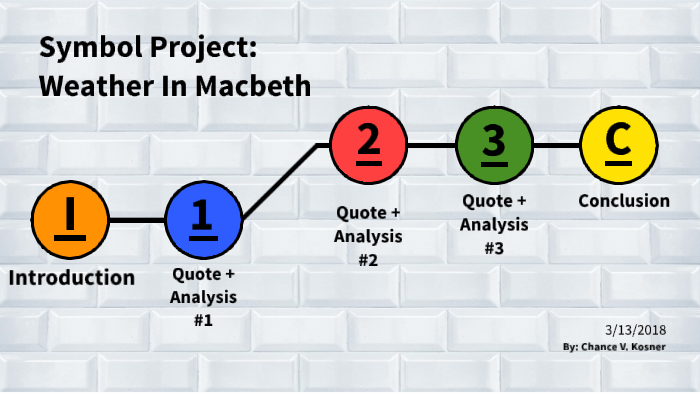 Symbol Project:
Weather In Macbeth

I

Introduction

1

Quote + Analysis #1

2

Quote + Analysis #2

3

Quote + Analysis #3

C

Conclusion

3/13/2018
By: Chance V. Kosner